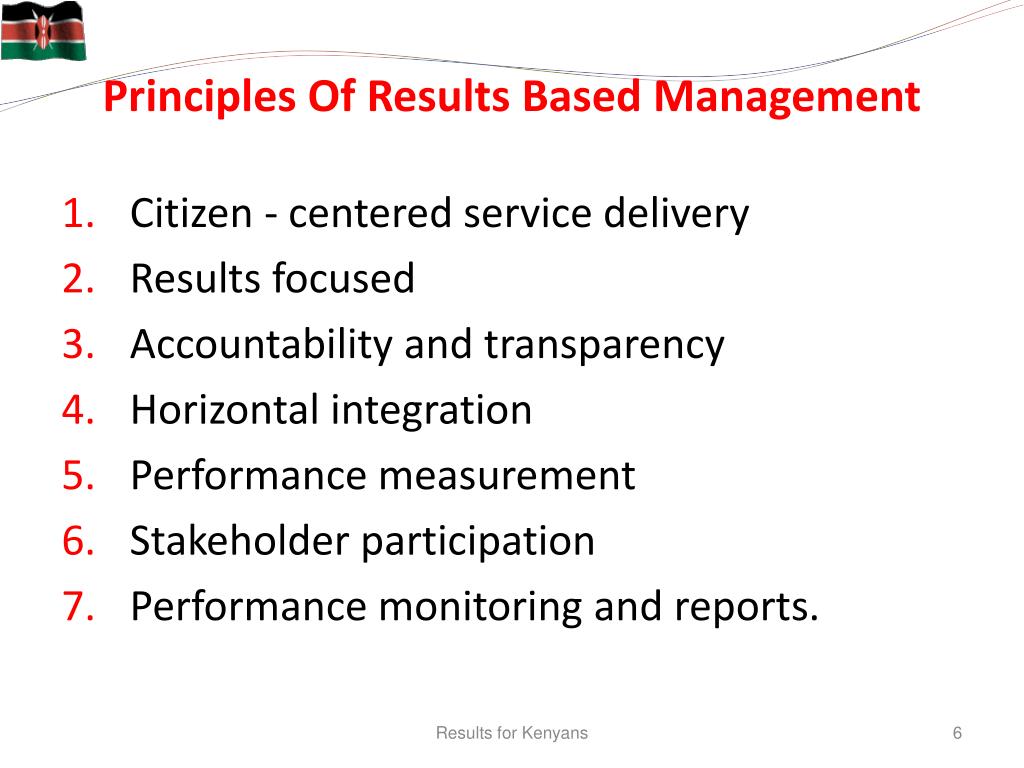 Principles Of Results Based Management

1. Citizen - centered service delivery
2. Results focused
3. Accountability and transparency
4. Horizontal integration
5. Performance measurement
6. Stakeholder participation
7. Performance monitoring and reports.

Results for Kenyans

6